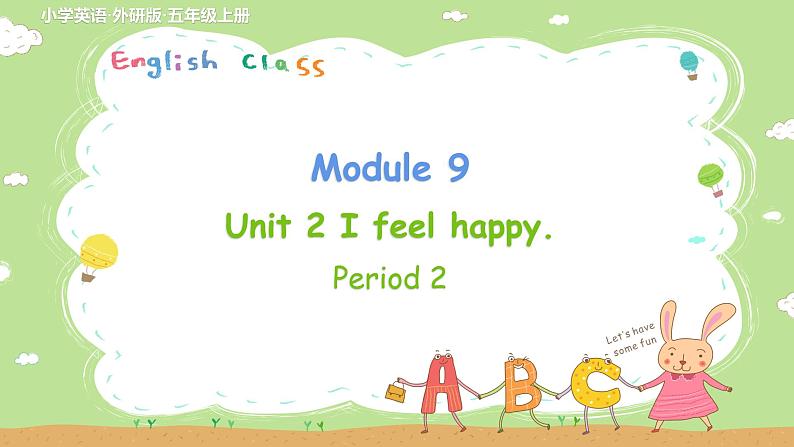 小学英语·外研版·五年级上册

English Class

Module 9

Unit 2 I feel happy.

Period 2

Let's have some fun

A B C